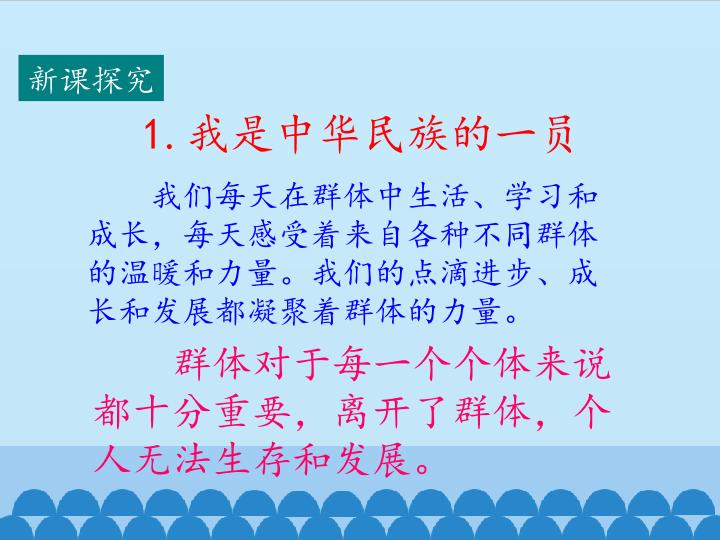 新课探究

1. 我是中华民族的一员

我们每天在群体中生活、学习和成长，每天感受着来自各种不同群体的温暖和力量。我们的点滴进步、成长和发展都凝聚着群体的力量。

群体对于每一个个体来说都十分重要，离开了群体，个人无法生存和发展。